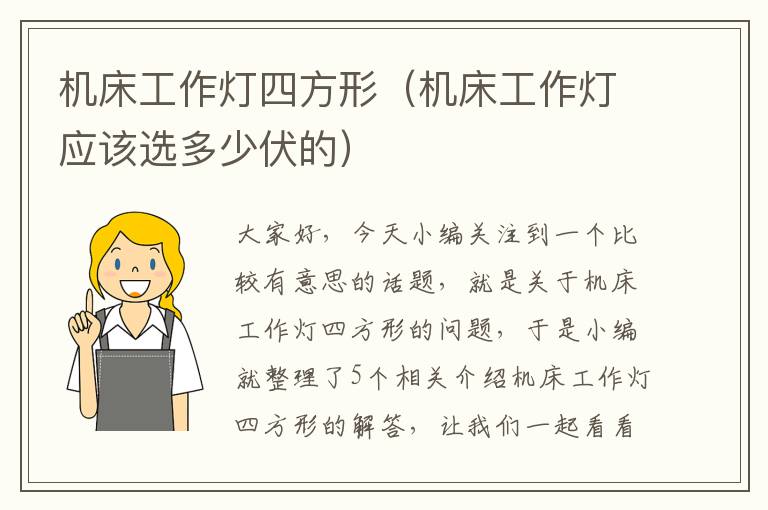 机床工作灯四方形（机床工作灯应该选多少伏的）

大家好，今天小编关注到一个比较有意思的话题，就是关于机床工作灯四方形的问题，于是小编就整理了5个相关介绍机床工作灯四方形的解答，让我们一起看看